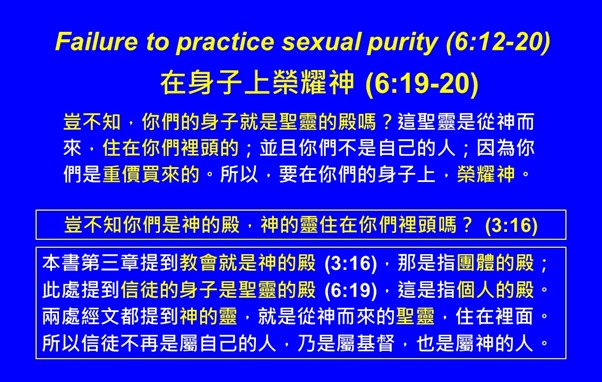 Failure to practice sexual purity (6:12-20)

在身子上榮耀神 (6:19-20)

豈不知，你們的身子就是聖靈的殿嗎？這聖靈是從神而來，住在你們裡頭的；並且你們不是自己的人；因為你們是重價買來的。所以，要在你們的身子上，榮耀神。

豈不知你們是神的殿，神的靈住在你們裡頭嗎？ (3:16)

本書第三章提到教會就是神的殿 (3:16)，那是指團體的殿；此處提到信徒的身子是聖靈的殿 (6:19)，這是指個人的殿。兩處經文都提到神的靈，就是從神而來的聖靈，住在裡面。所以信徒不再是屬自己的人，乃是屬基督，也是屬神的人。